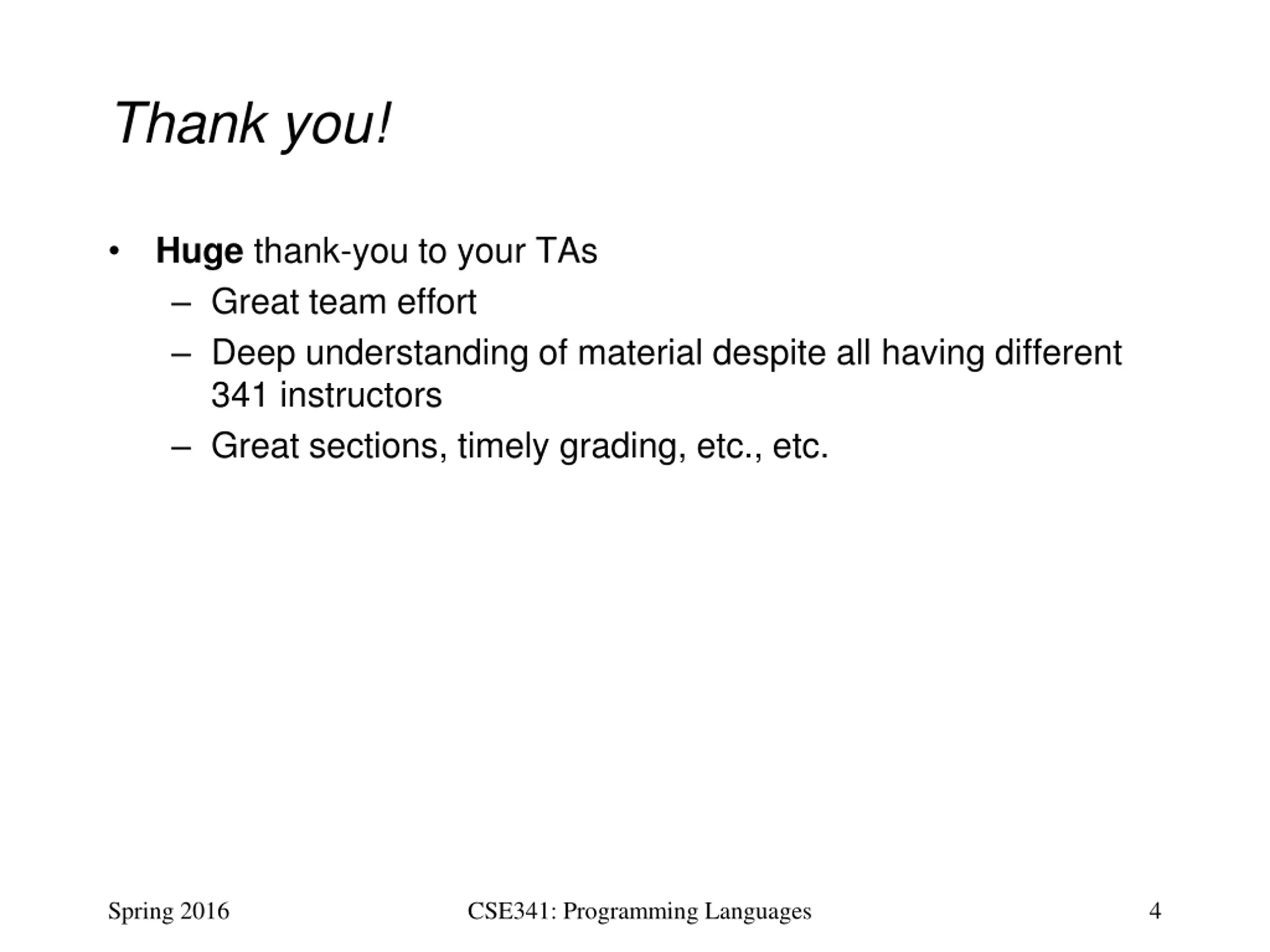 Thank you!

• Huge thank-you to your TAs
  – Great team effort
  – Deep understanding of material despite all having different 341 instructors
  – Great sections, timely grading, etc., etc.

Spring 2016 CSE341: Programming Languages 4